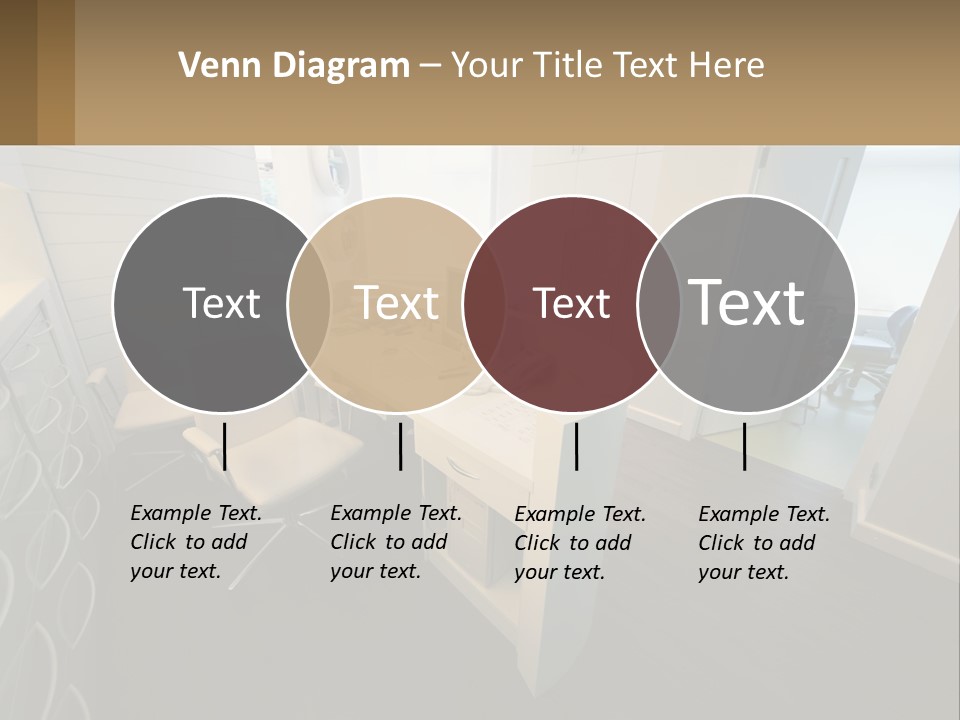 Venn Diagram – Your Title Text Here

Text

Text

Text

Text

Example Text. Click to add your text.

Example Text. Click to add your text.

Example Text. Click to add your text.

Example Text. Click to add your text.